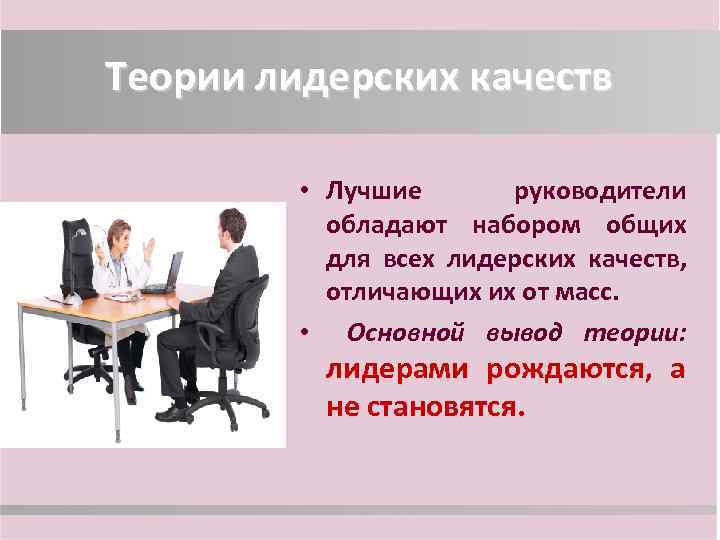 Теории лидерских качеств

• Лучшие руководители обладают набором общих для всех лидерских качеств, отличающих их от масс.

• Основной вывод теории: лидерами рождаются, а не становятся.